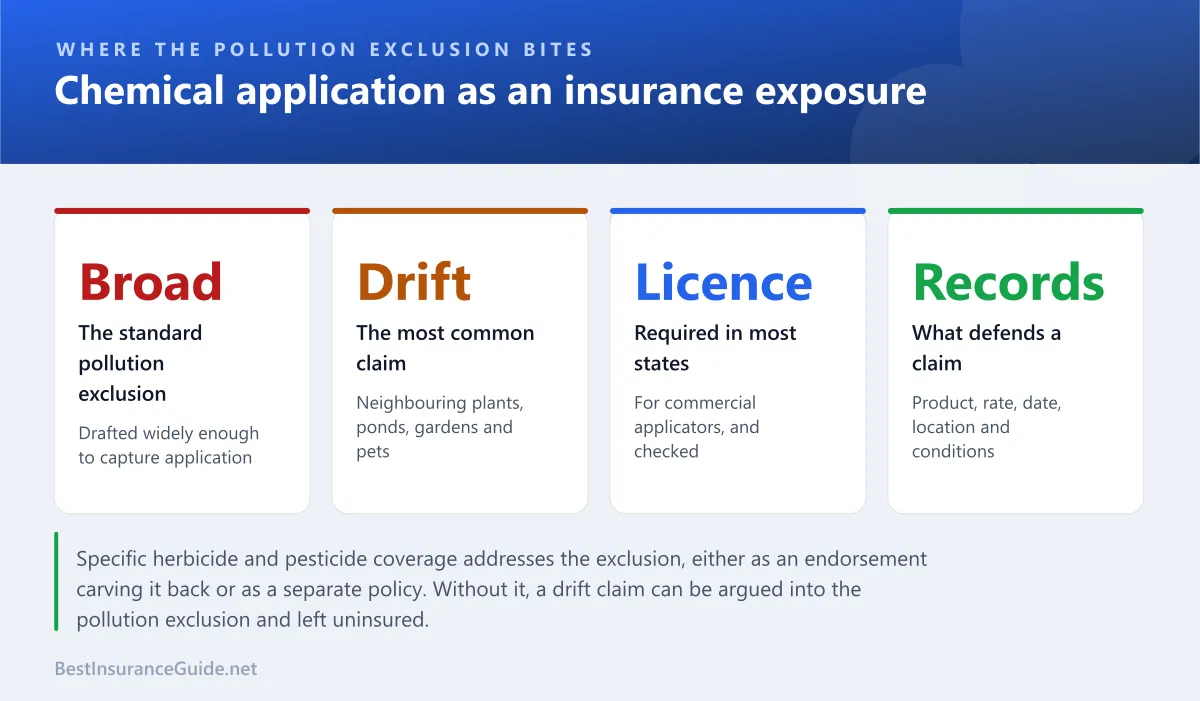 WHERE THE POLLUTION EXCLUSION BITES

Chemical application as an insurance exposure

Broad

The standard pollution exclusion

Drafted widely enough to capture application

Drift

The most common claim

Neighbouring plants, ponds, gardens and pets

Licence

Required in most states

For commercial applicators, and checked

Records

What defends a claim

Product, rate, date, location and conditions

Specific herbicide and pesticide coverage addresses the exclusion, either as an endorsement carving it back or as a separate policy. Without it, a drift claim can be argued into the pollution exclusion and left uninsured.

BestInsuranceGuide.net